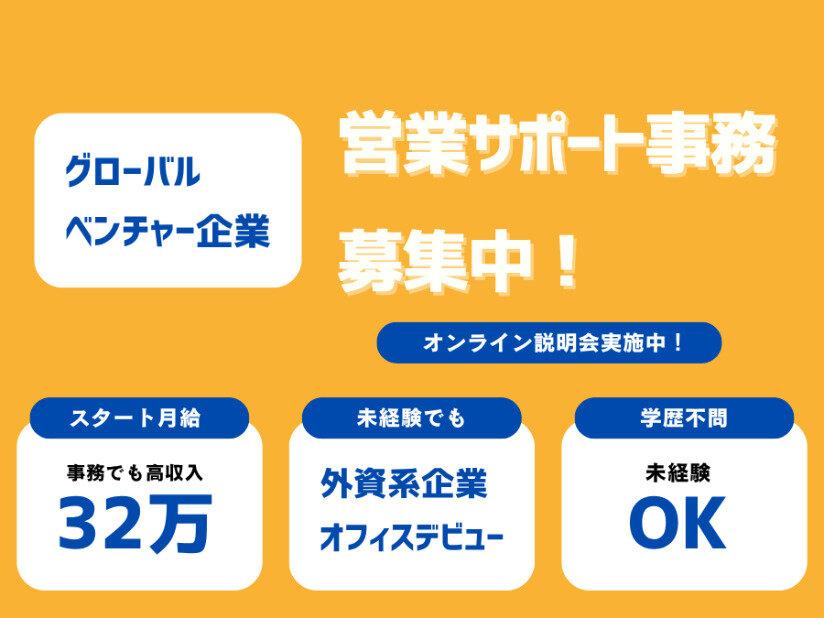 グローバル
ベンチャー企業

営業サポート事務
募集中！

オンライン説明会実施中！

スタート月給
事務でも高収入
32万

未経験でも
外資系企業
オフィスデビュー

学歴不問
未経験
OK